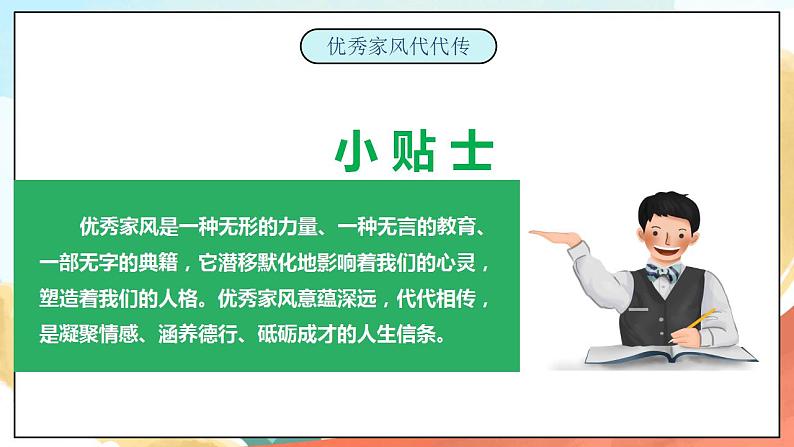 优秀家风代代传

小贴士

优秀家风是一种无形的力量、一种无言的教育、一部无字的典籍，它潜移默化地影响着我们的心灵，塑造着我们的人格。优秀家风意蕴深远，代代相传，是凝聚情感、涵养德行、砥砺成才的人生信条。